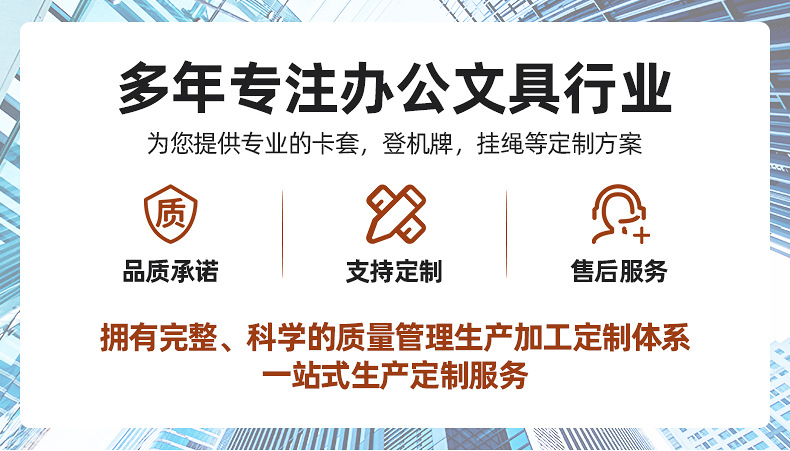 多年专注办公文具行业

为您提供专业的卡套，登机牌，挂绳等定制方案

质

品质承诺

支持定制

售后服务

拥有完整、科学的质量管理生产加工定制体系
一站式生产定制服务